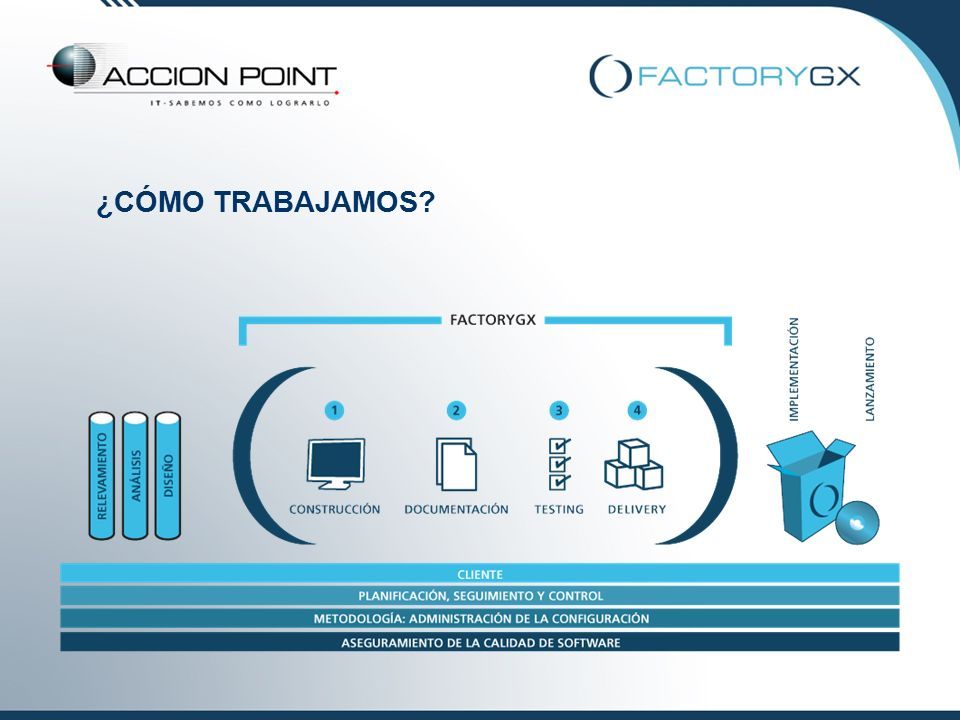 ACCION POINT
IT-SABEMOS COMO LOGRARLO

FACTORYGX

¿CÓMO TRABAJAMOS?

FACTORYGX

RELEVAMIENTO
ANÁLISIS
DISEÑO

1
CONSTRUCCIÓN
2
DOCUMENTACIÓN
3
TESTING
4
DELIVERY

IMPLEMENTACIÓN
LANZAMIENTO

CLIENTE
PLANIFICACIÓN, SEGUIMIENTO Y CONTROL
METODOLOGÍA: ADMINISTRACIÓN DE LA CONFIGURACIÓN
ASEGURAMIENTO DE LA CALIDAD DE SOFTWARE